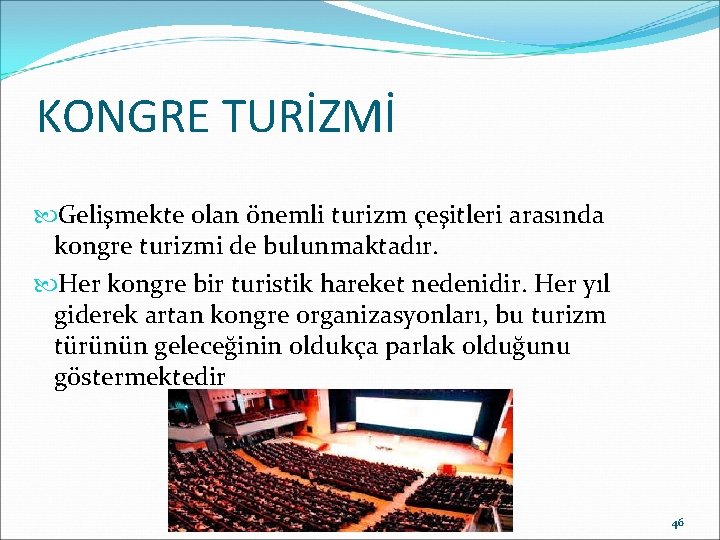 KONGRE TURİZMİ

Gelişmekte olan önemli turizm çeşitleri arasında kongre turizmi de bulunmaktadır.

Her kongre bir turistik hareket nedenidir. Her yıl giderek artan kongre organizasyonları, bu turizm türünün geleceğinin oldukça parlak olduğunu göstermektedir

46